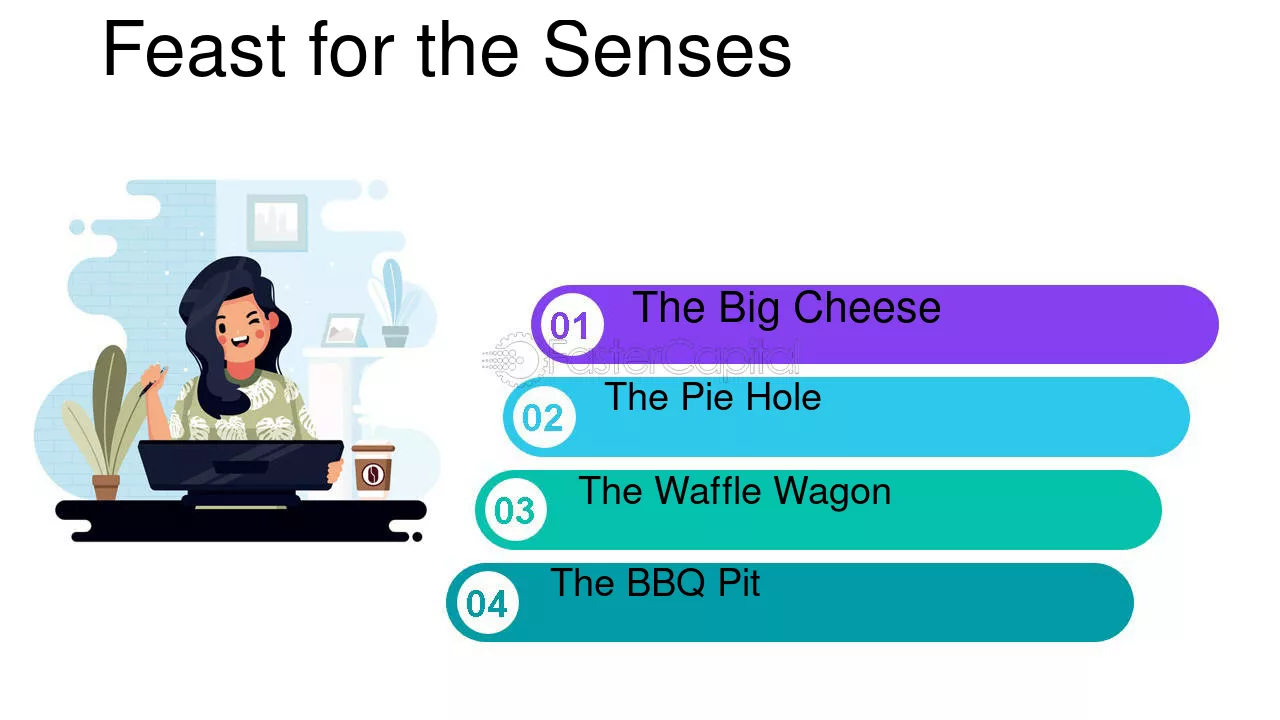 Feast for the Senses

01 The Big Cheese

02 The Pie Hole

03 The Waffle Wagon

04 The BBQ Pit

FasterCapital